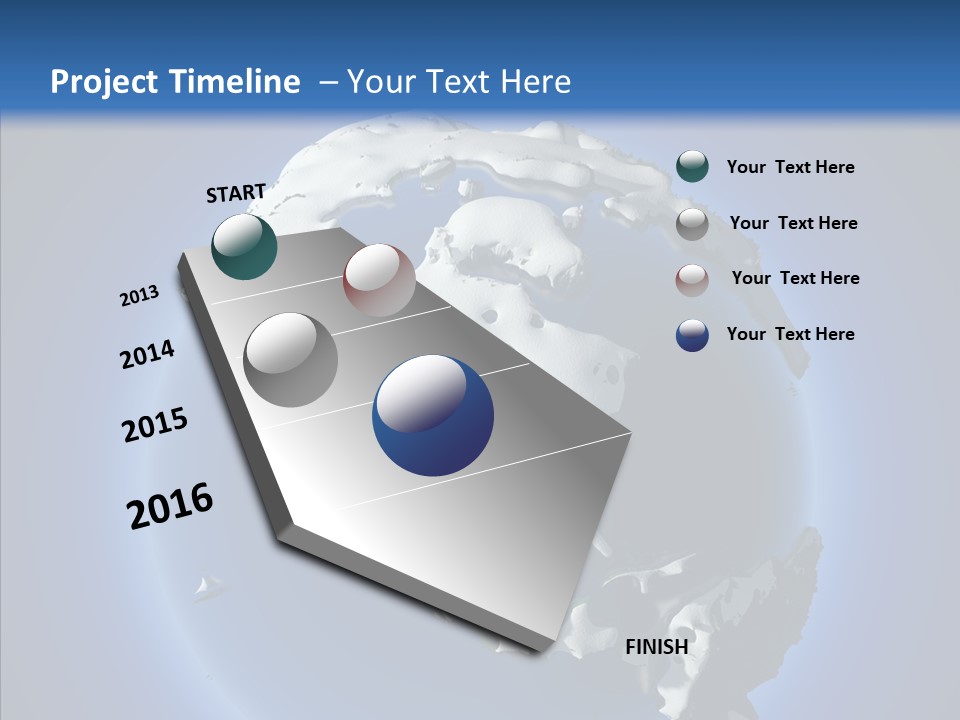 Project Timeline – Your Text Here

START

2013

2014

2015

2016

FINISH

Your Text Here

Your Text Here

Your Text Here

Your Text Here